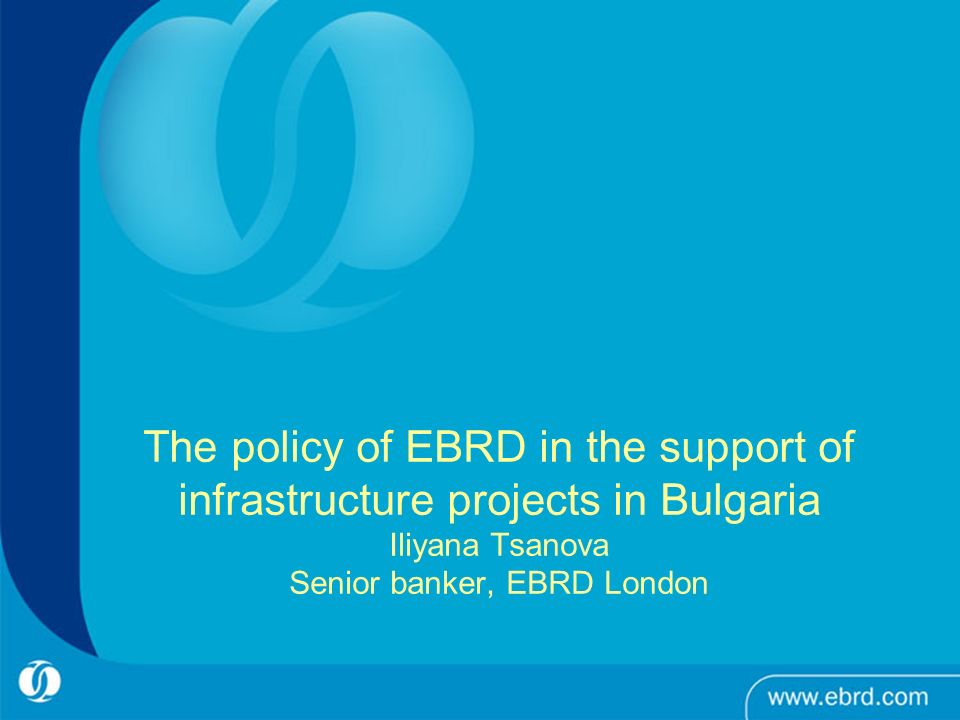 The policy of EBRD in the support of infrastructure projects in Bulgaria
Iliyana Tsanova
Senior banker, EBRD London

www.ebrd.com